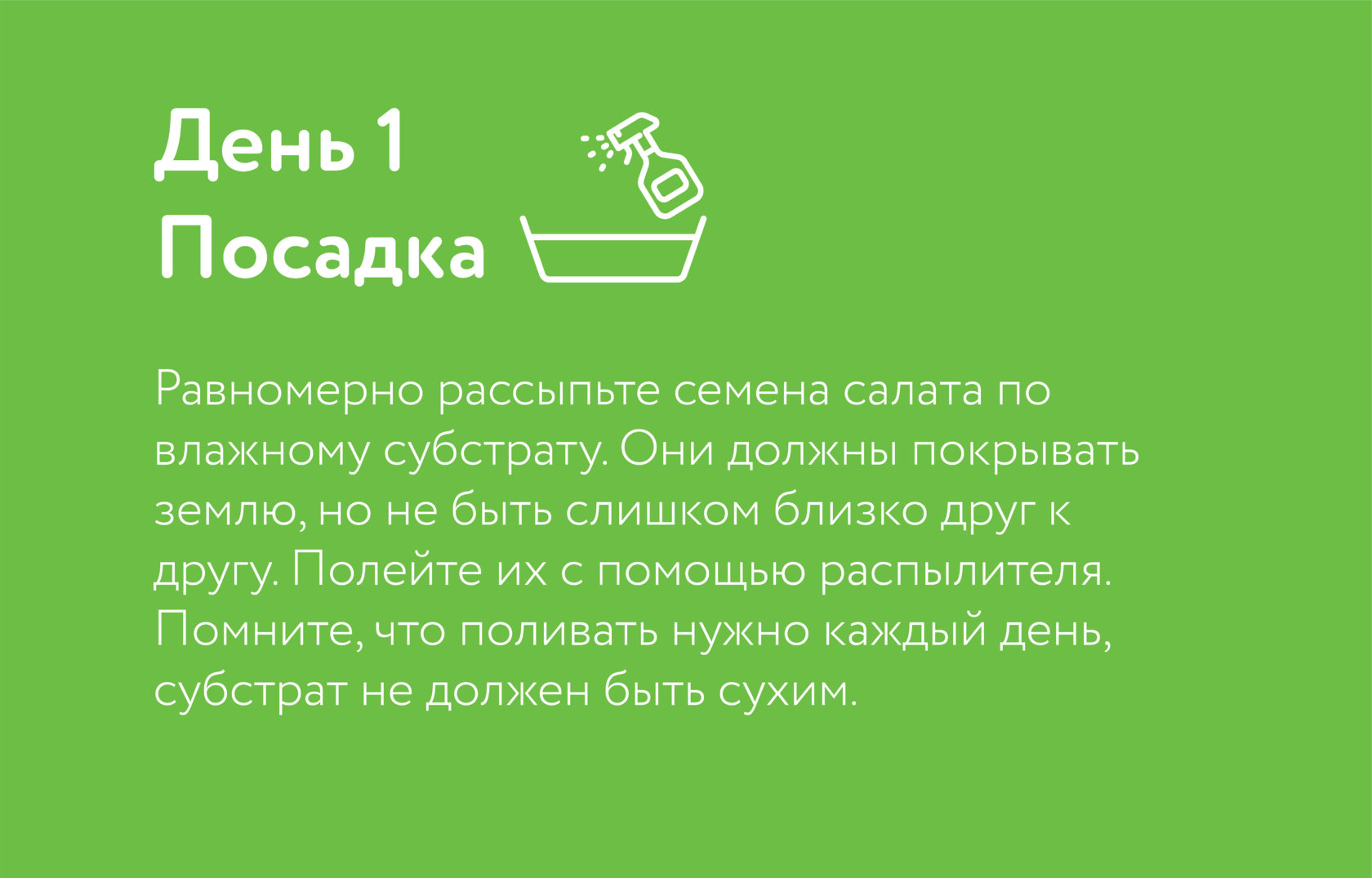 День 1
Посадка

Равномерно рассыпьте семена салата по влажному субстрату. Они должны покрывать землю, но не быть слишком близко друг к другу. Полейте их с помощью распылителя. Помните, что поливать нужно каждый день, субстрат не должен быть сухим.